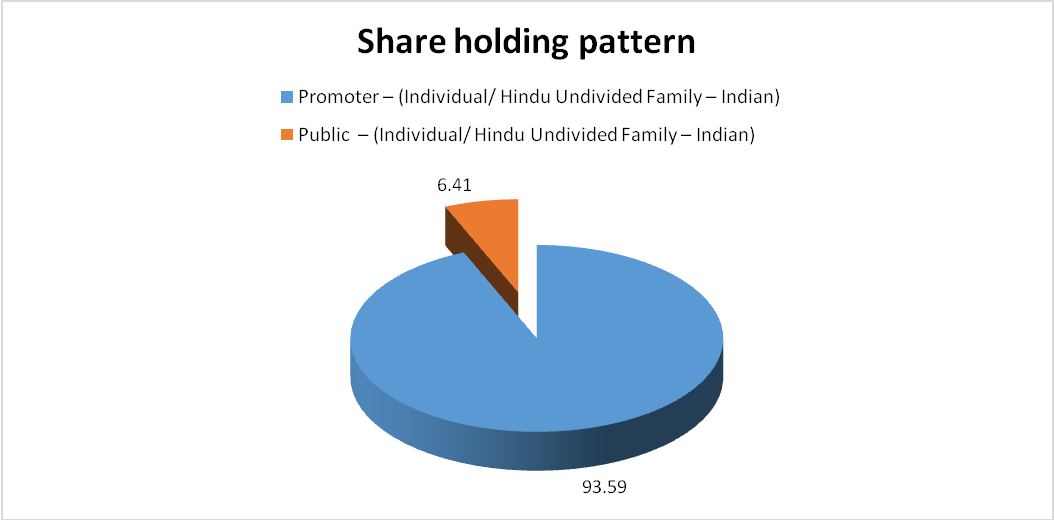 Share holding pattern

Promoter – (Individual/ Hindu Undivided Family – Indian)

Public – (Individual/ Hindu Undivided Family – Indian)

6.41

93.59